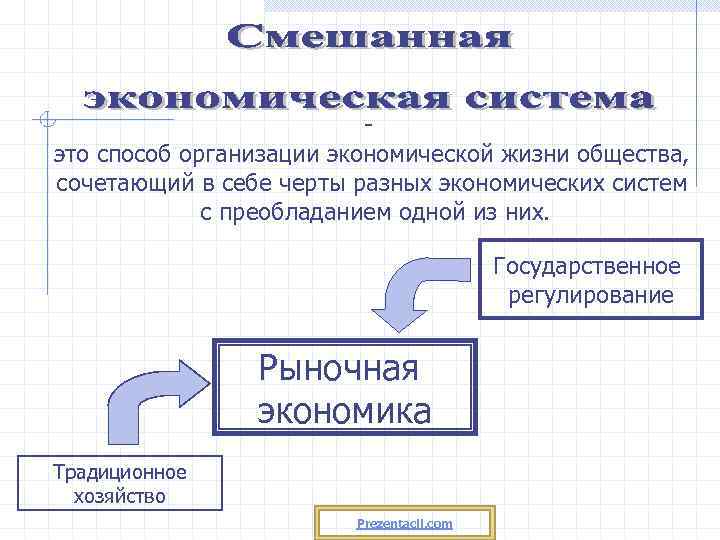 Смешанная экономическая система

-

это способ организации экономической жизни общества, сочетающий в себе черты разных экономических систем с преобладанием одной из них.

Государственное регулирование

Рыночная экономика

Традиционное хозяйство

Prezentacii.com